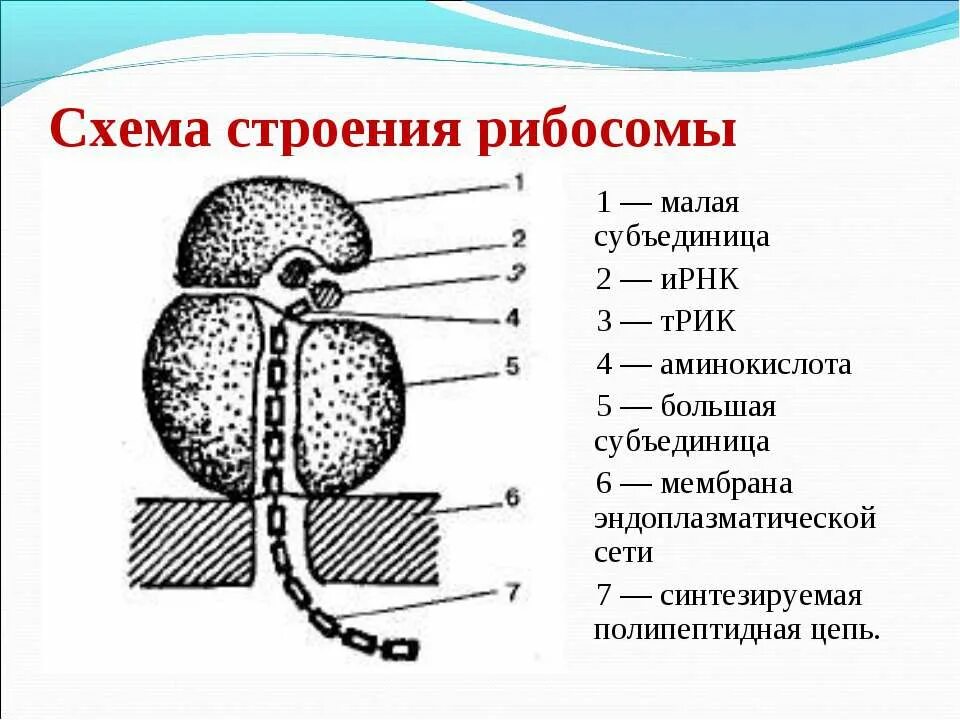 Схема строения рибосомы

1
2
3
4
5
6
7

1 — малая субъединица
2 — иРНК
3 — тРИК
4 — аминокислота
5 — большая субъединица
6 — мембрана эндоплазматической сети
7 — синтезируемая полипептидная цепь.